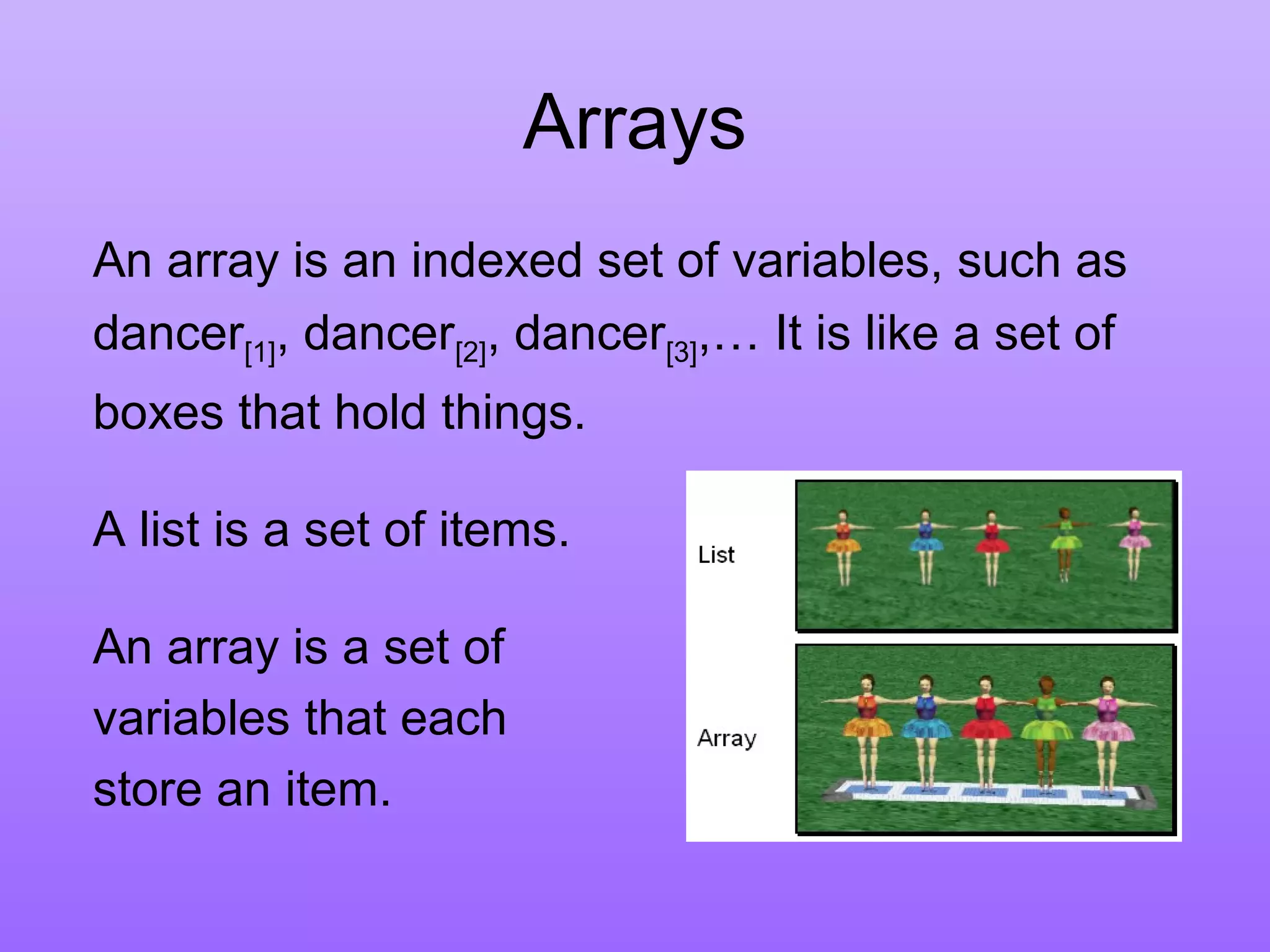 Arrays

An array is an indexed set of variables, such as dancer$_{[1]}$, dancer$_{[2]}$, dancer$_{[3]}$,… It is like a set of boxes that hold things.

A list is a set of items.

An array is a set of variables that each store an item.

List

Array